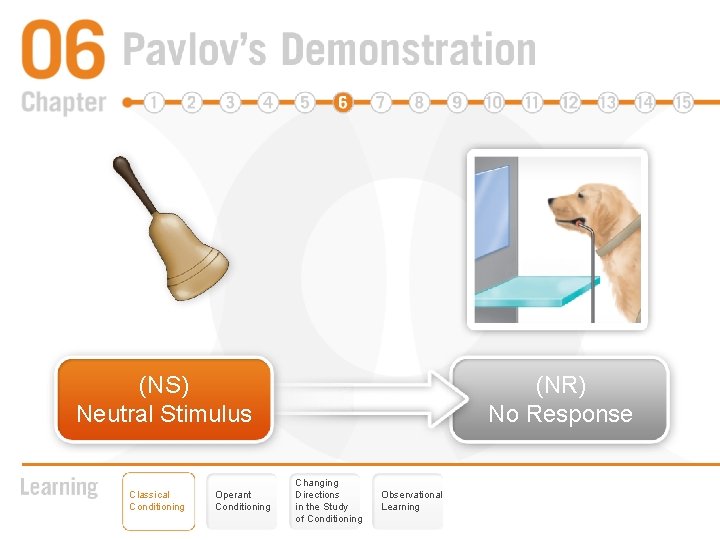 06 Pavlov's Demonstration

Chapter 1 2 3 4 5 6 7 8 9 10 11 12 13 14 15

(NS)
Neutral Stimulus

(NR)
No Response

Learning

Classical Conditioning

Operant Conditioning

Changing Directions in the Study of Conditioning

Observational Learning